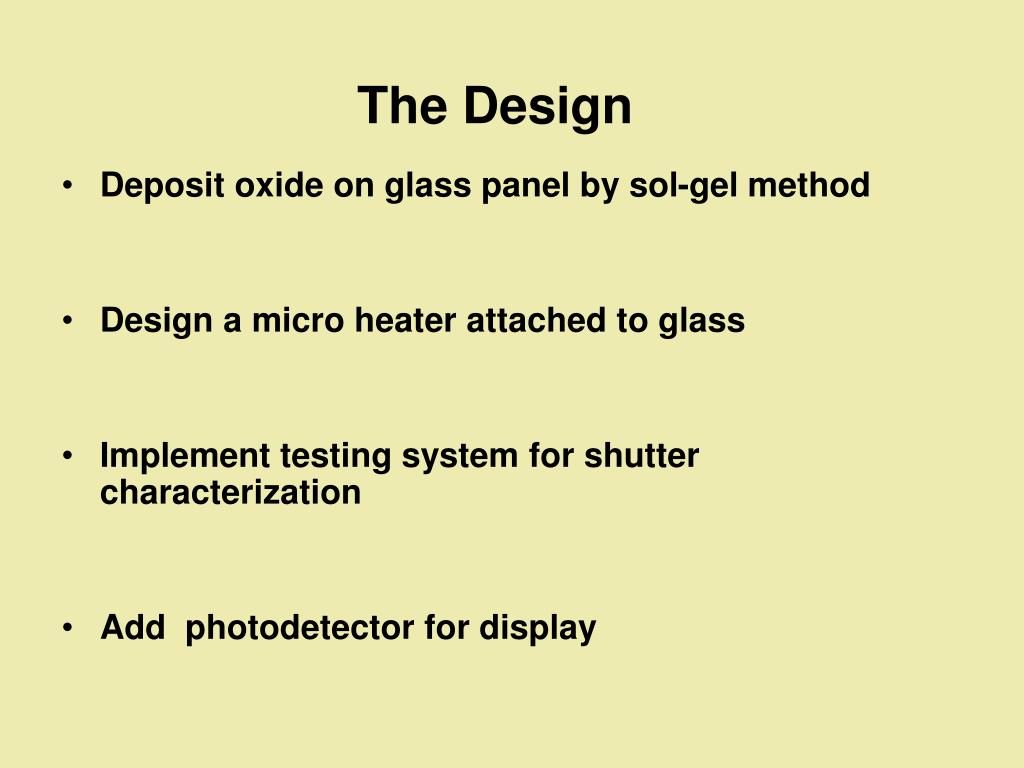 The Design

• Deposit oxide on glass panel by sol-gel method

• Design a micro heater attached to glass

• Implement testing system for shutter characterization

• Add  photodetector for display